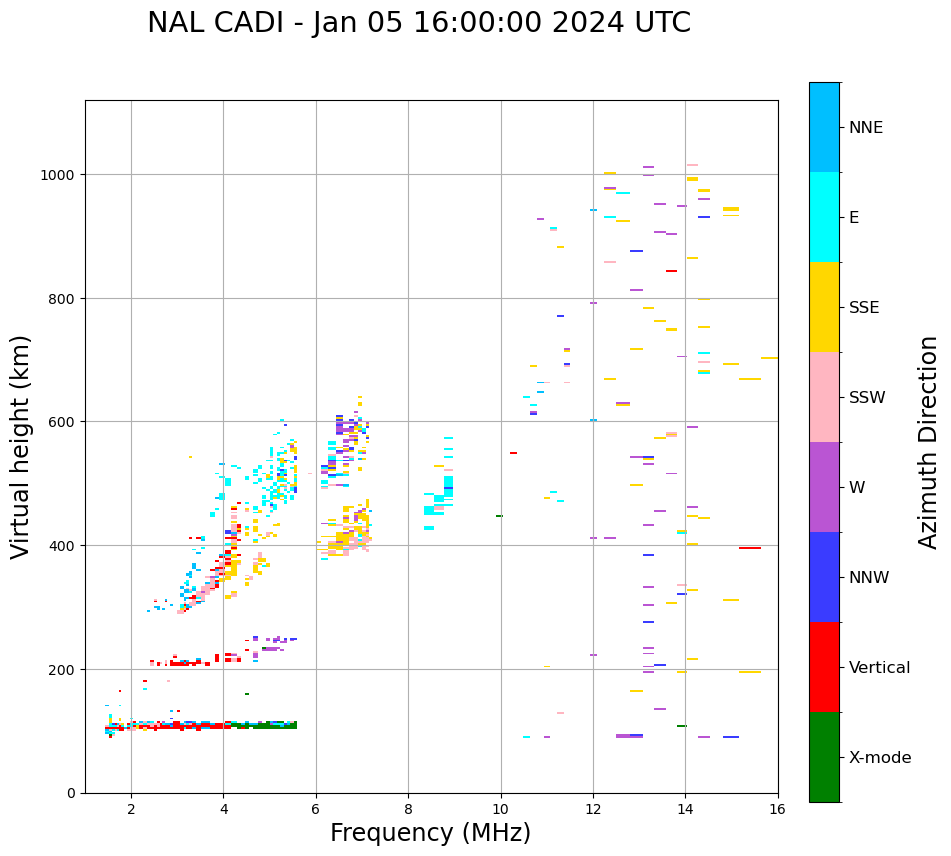 NAL CADI - Jan 05 16:00:00 2024 UTC

Virtual height (km)

1000
800
600
400
200
0

2
4
6
8
10
12
14
16

Frequency (MHz)

NNE
E
SSE
SSW
W
NNW
Vertical
X-mode

Azimuth Direction